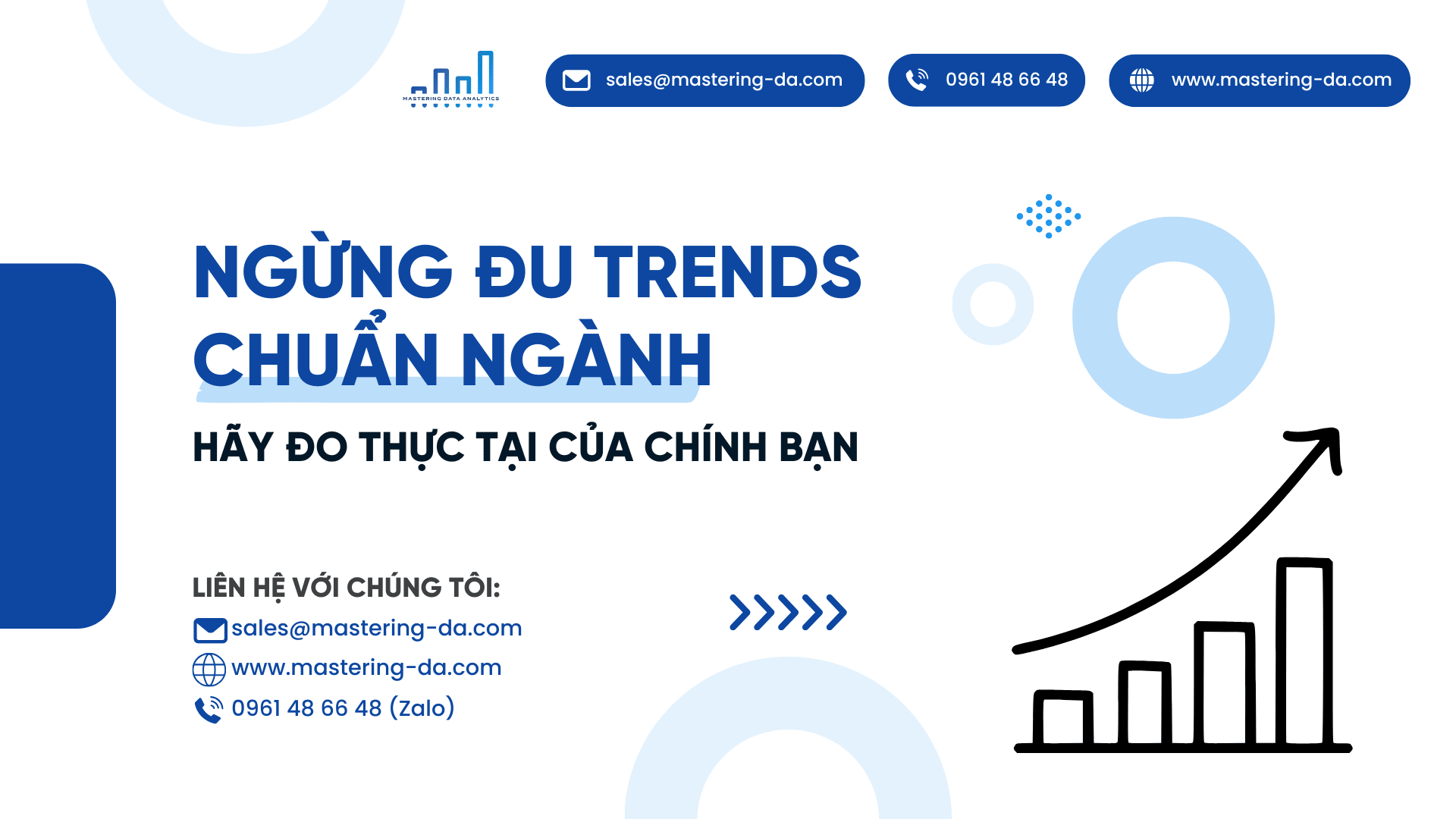 MASTERING DATA ANALYTICS

sales@mastering-da.com

0961 48 66 48

www.mastering-da.com

NGỪNG ĐU TRENDS CHUẨN NGÀNH

HÃY ĐO THỰC TẠI CỦA CHÍNH BẠN

LIÊN HỆ VỚI CHÚNG TÔI:

sales@mastering-da.com

www.mastering-da.com

0961 48 66 48 (Zalo)